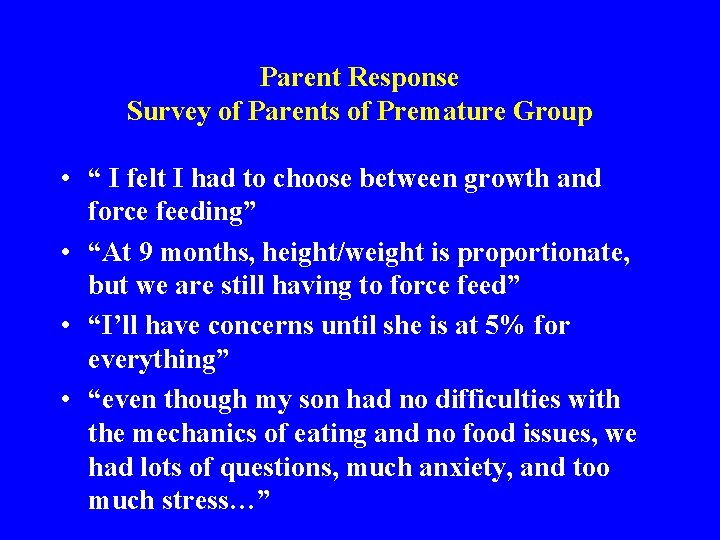 Parent Response
Survey of Parents of Premature Group

• “ I felt I had to choose between growth and force feeding”
• “At 9 months, height/weight is proportionate, but we are still having to force feed”
• “I’ll have concerns until she is at 5% for everything”
• “even though my son had no difficulties with the mechanics of eating and no food issues, we had lots of questions, much anxiety, and too much stress…”